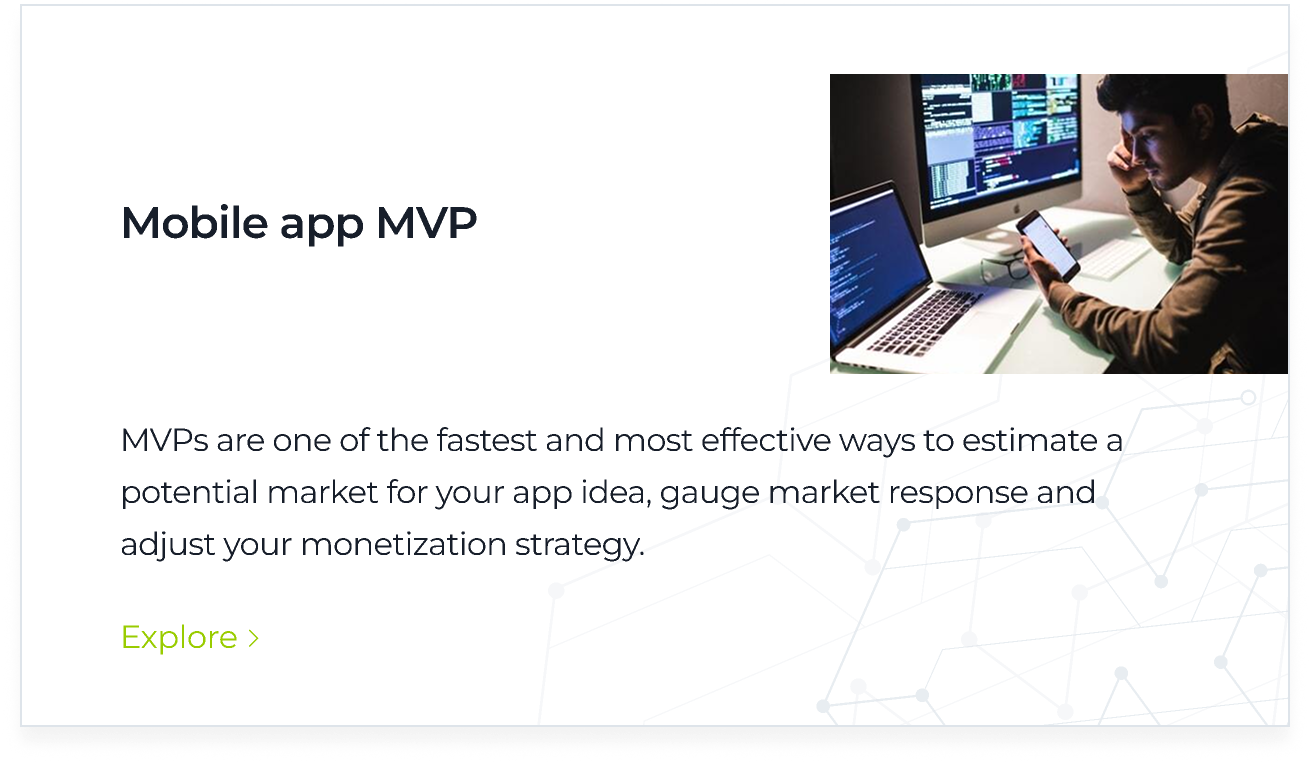 Mobile app MVP

MVPs are one of the fastest and most effective ways to estimate a potential market for your app idea, gauge market response and adjust your monetization strategy.

Explore >